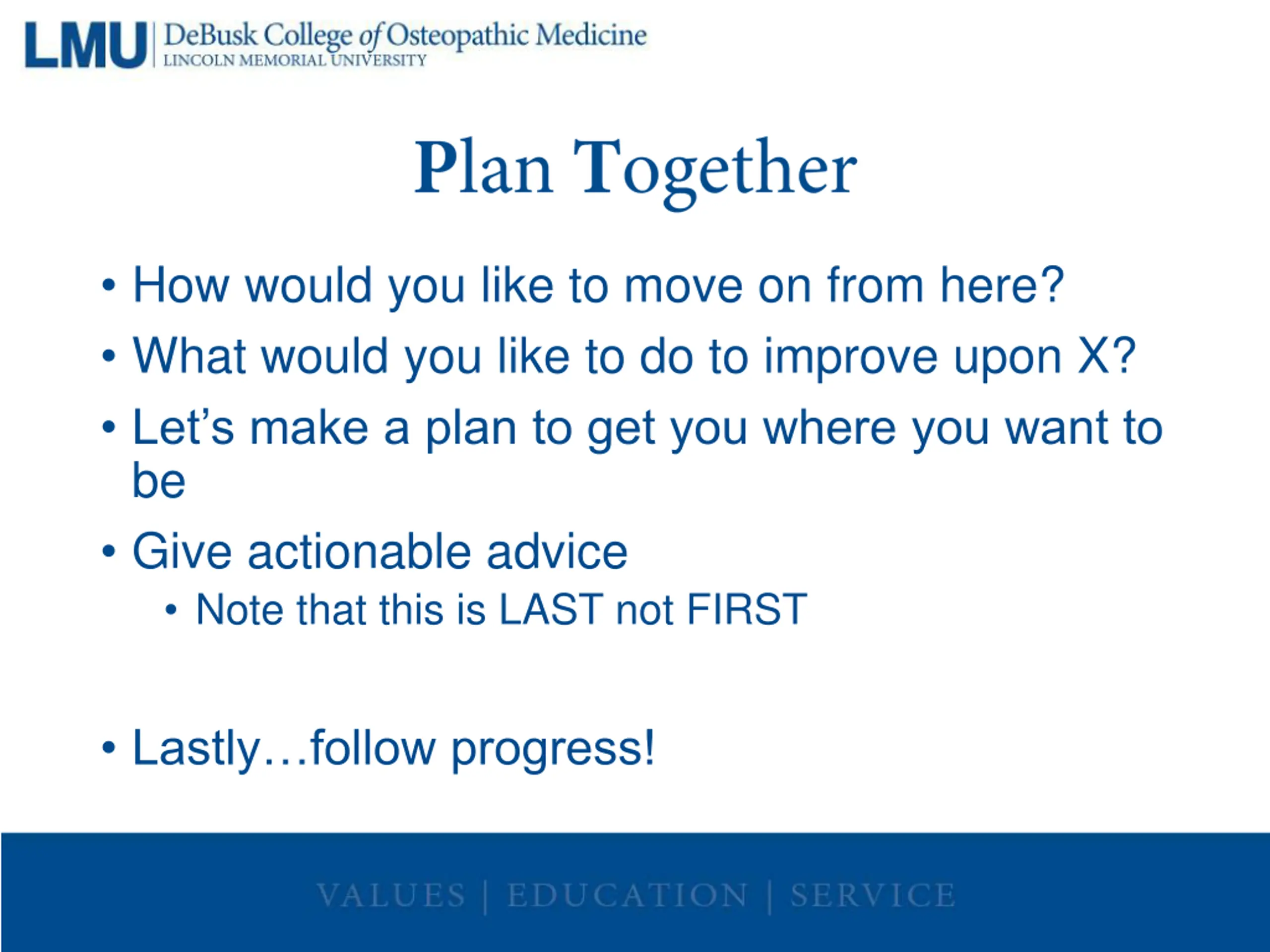 LMU | DeBusk College of Osteopathic Medicine
LINCOLN MEMORIAL UNIVERSITY

Plan Together

• How would you like to move on from here?
• What would you like to do to improve upon X?
• Let's make a plan to get you where you want to be
• Give actionable advice
  • Note that this is LAST not FIRST

• Lastly…follow progress!

VALUES | EDUCATION | SERVICE